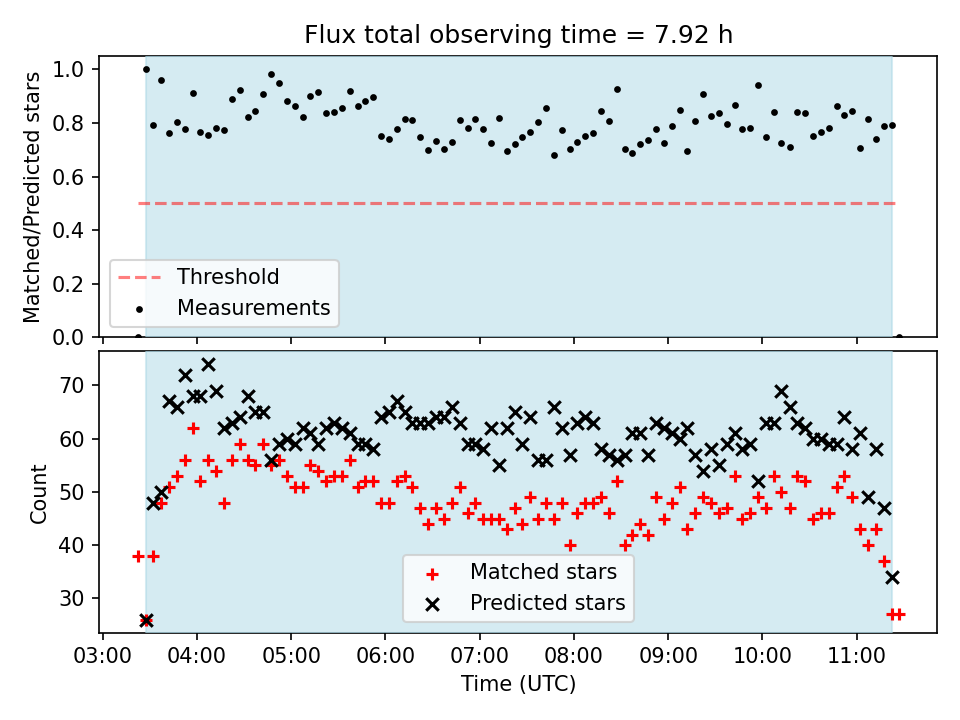 Flux total observing time = 7.92 h

Matched/Predicted stars

1.0
0.8
0.6
0.4
0.2
0.0

Threshold
Measurements

Count

70
60
50
40
30

Matched stars
Predicted stars

03:00 04:00 05:00 06:00 07:00 08:00 09:00 10:00 11:00

Time (UTC)